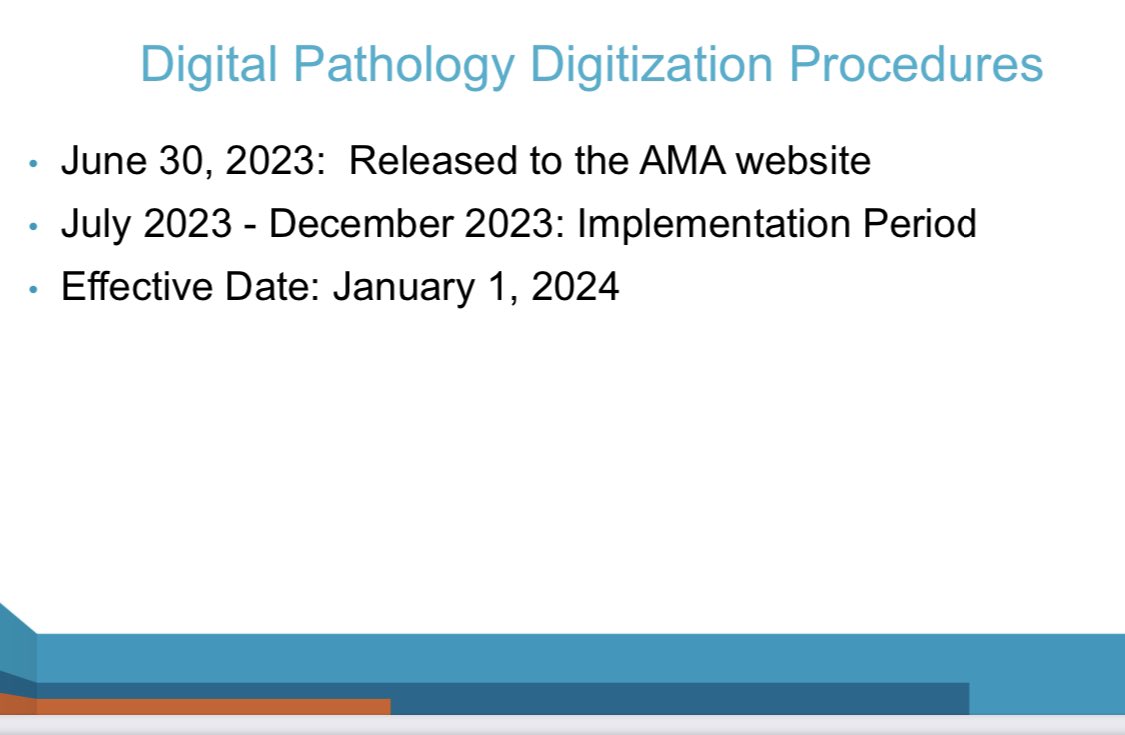 Digital Pathology Digitization Procedures

• June 30, 2023: Released to the AMA website
• July 2023 - December 2023: Implementation Period
• Effective Date: January 1, 2024